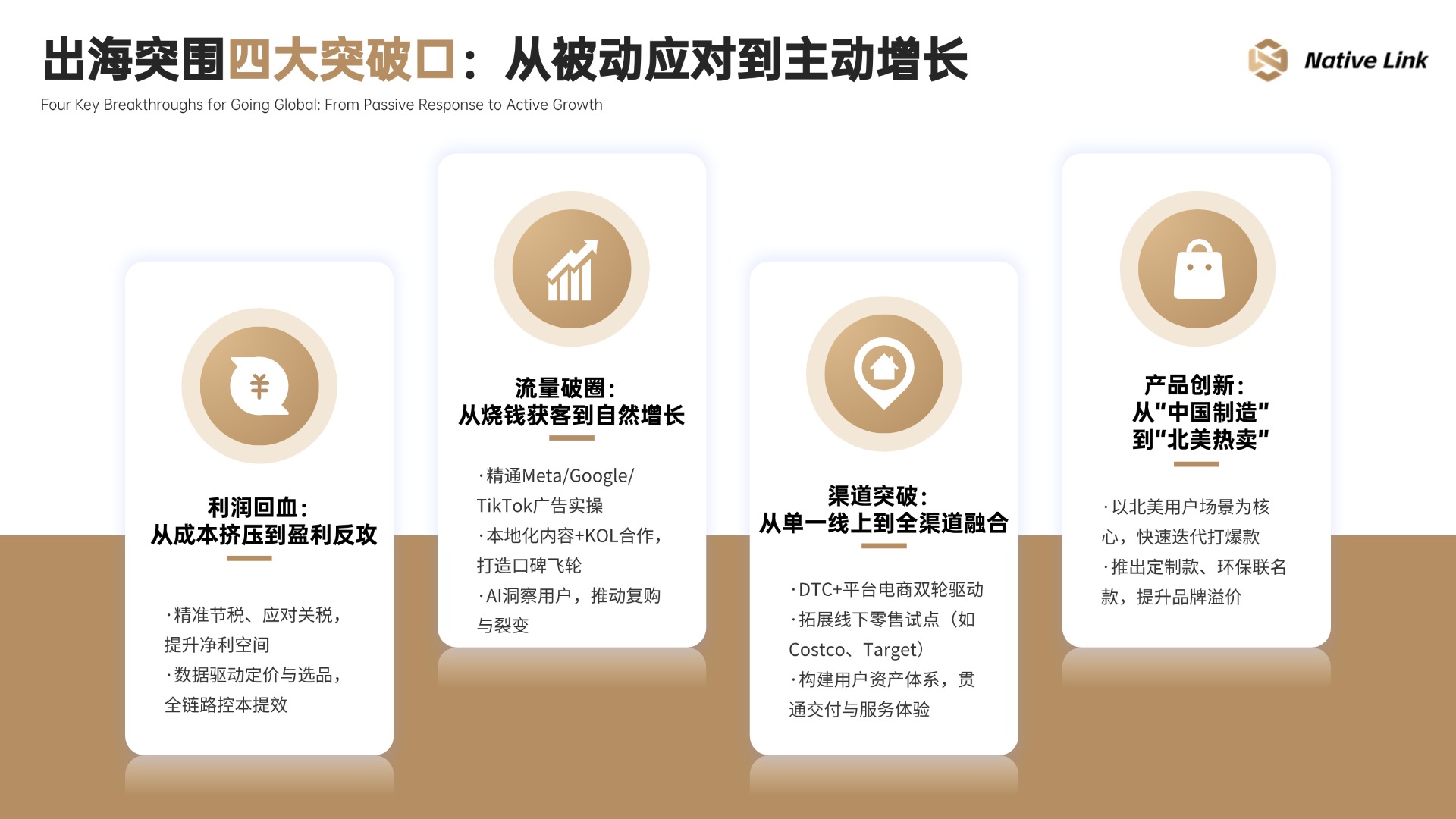 出海突围四大突破口：从被动应对到主动增长

Native Link

Four Key Breakthroughs for Going Global: From Passive Response to Active Growth

利润回血：
从成本挤压到盈利反攻

·精准节税、应对关税，提升净利空间
·数据驱动定价与选品，全链路控本提效

流量破圈：
从烧钱获客到自然增长

·精通Meta/Google/TikTok广告实操
·本地化内容+KOL合作，打造口碑飞轮
·AI洞察用户，推动复购与裂变

渠道突破：
从单一线上到全渠道融合

·DTC+平台电商双轮驱动
·拓展线下零售试点（如Costco、Target）
·构建用户资产体系，贯通交付与服务体验

产品创新：
从“中国制造”
到“北美热卖”

·以北美用户场景为核心，快速迭代打爆款
·推出定制款、环保联名款，提升品牌溢价